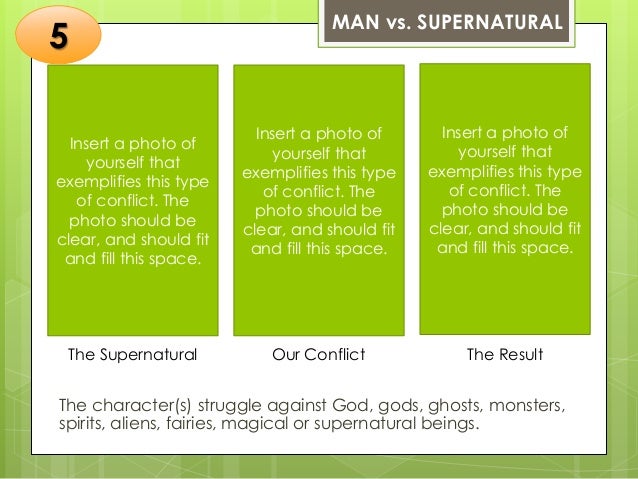 5

MAN vs. SUPERNATURAL

Insert a photo of yourself that exemplifies this type of conflict. The photo should be clear, and should fit and fill this space.

The Supernatural

Insert a photo of yourself that exemplifies this type of conflict. The photo should be clear, and should fit and fill this space.

Our Conflict

Insert a photo of yourself that exemplifies this type of conflict. The photo should be clear, and should fit and fill this space.

The Result

The character(s) struggle against God, gods, ghosts, monsters, spirits, aliens, fairies, magical or supernatural beings.